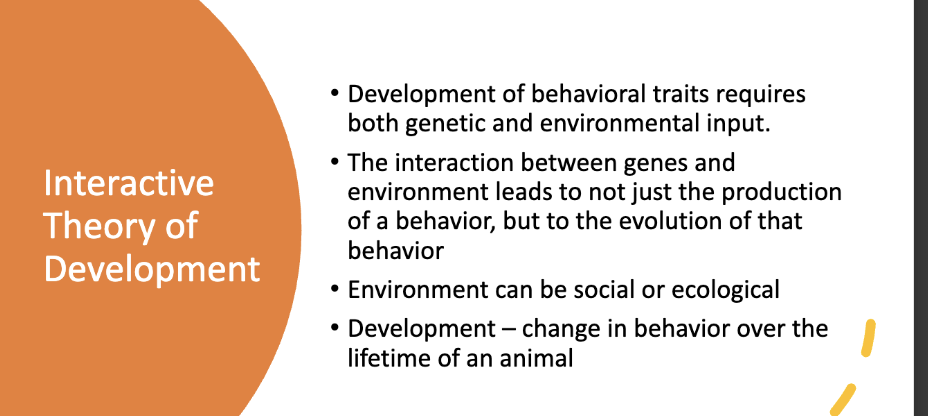 Interactive Theory of Development

• Development of behavioral traits requires both genetic and environmental input.

• The interaction between genes and environment leads to not just the production of a behavior, but to the evolution of that behavior

• Environment can be social or ecological

• Development – change in behavior over the lifetime of an animal